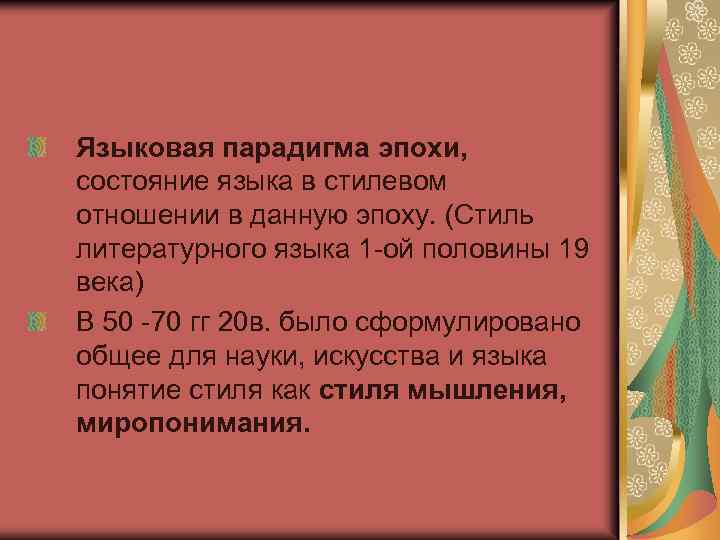 Языковая парадигма эпохи, состояние языка в стилевом отношении в данную эпоху. (Стиль литературного языка 1-ой половины 19 века)

В 50 -70 гг 20в. было сформулировано общее для науки, искусства и языка понятие стиля как стиля мышления, миропонимания.